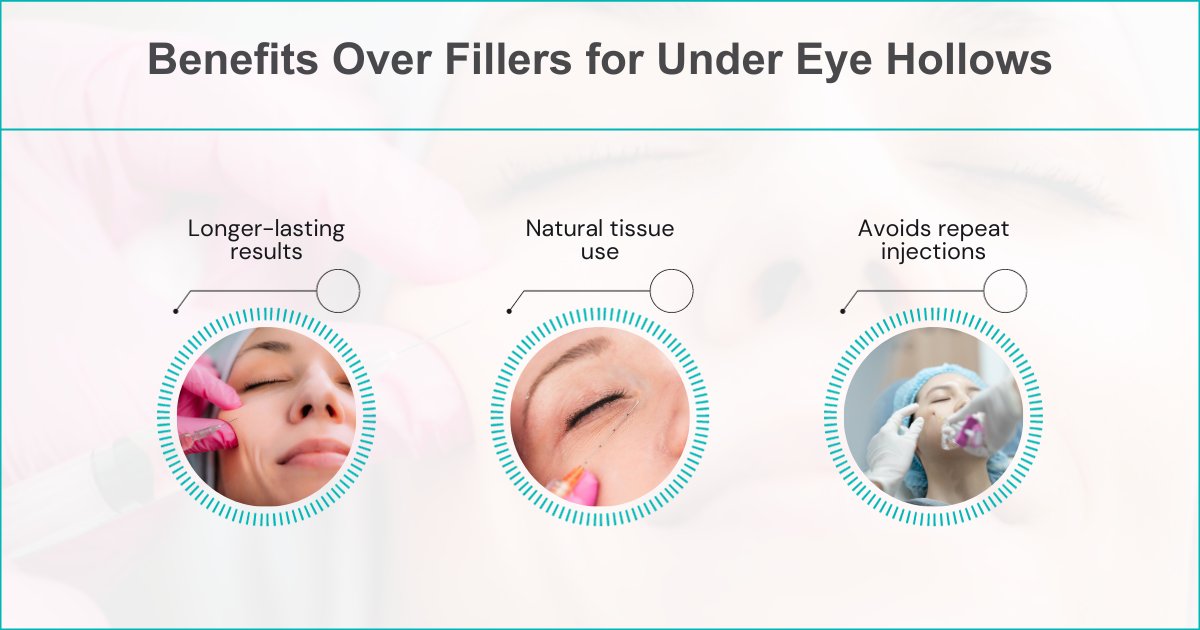 Benefits Over Fillers for Under Eye Hollows

Longer-lasting results

Natural tissue use

Avoids repeat injections